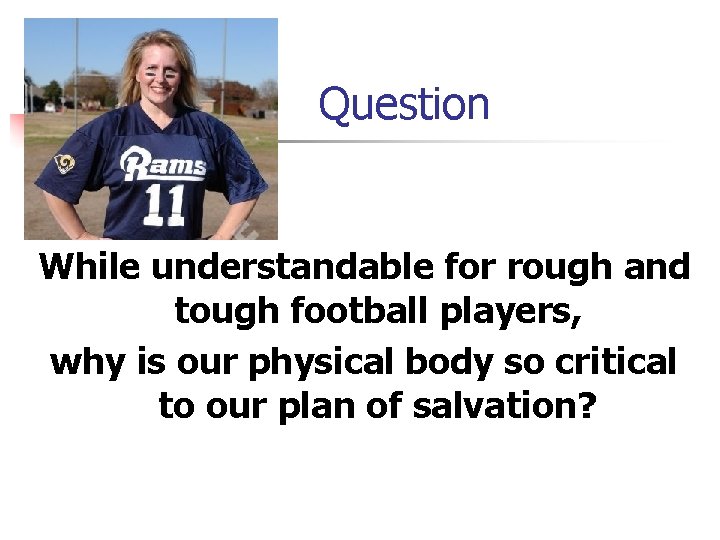 Rams
11

Question

While understandable for rough and tough football players,

why is our physical body so critical to our plan of salvation?